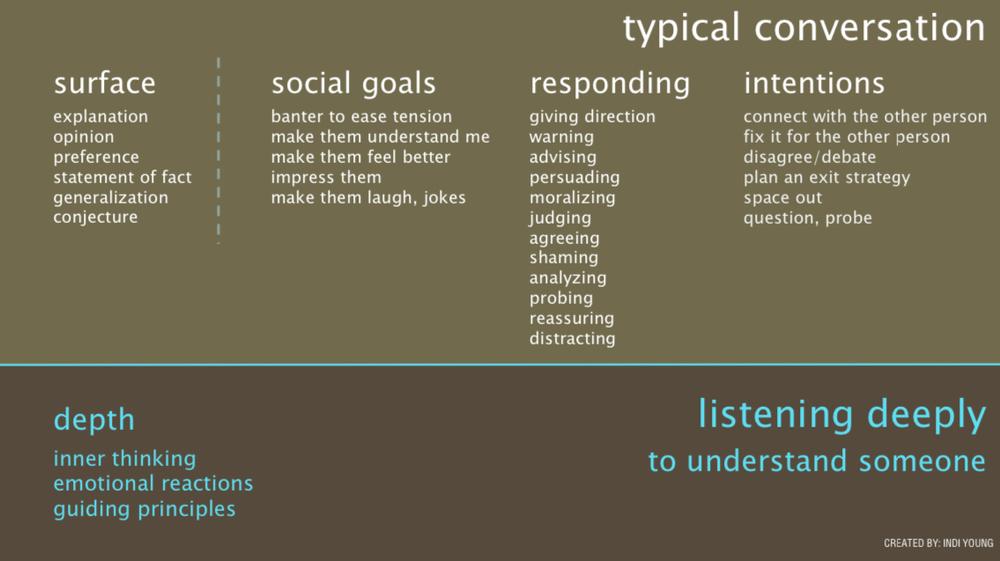 typical conversation

surface
explanation
opinion
preference
statement of fact
generalization
conjecture

social goals
banter to ease tension
make them understand me
make them feel better
impress them
make them laugh, jokes

responding
giving direction
warning
advising
persuading
moralizing
judging
agreeing
shaming
analyzing
probing
reassuring
distracting

intentions
connect with the other person
fix it for the other person
disagree/debate
plan an exit strategy
space out
question, probe

depth
inner thinking
emotional reactions
guiding principles

listening deeply
to understand someone

CREATED BY: INDI YOUNG